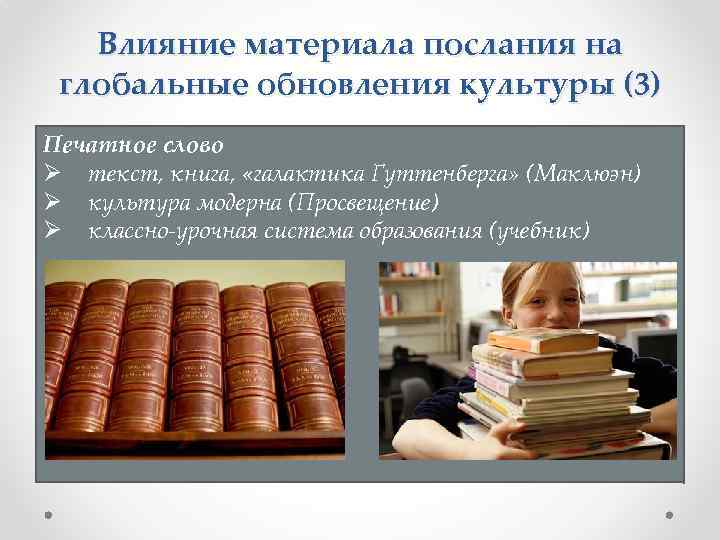 Влияние материала послания на глобальные обновления культуры (3)

Печатное слово
➢ текст, книга, «галактика Гуттенберга» (Маклюэн)
➢ культура модерна (Просвещение)
➢ классно-урочная система образования (учебник)